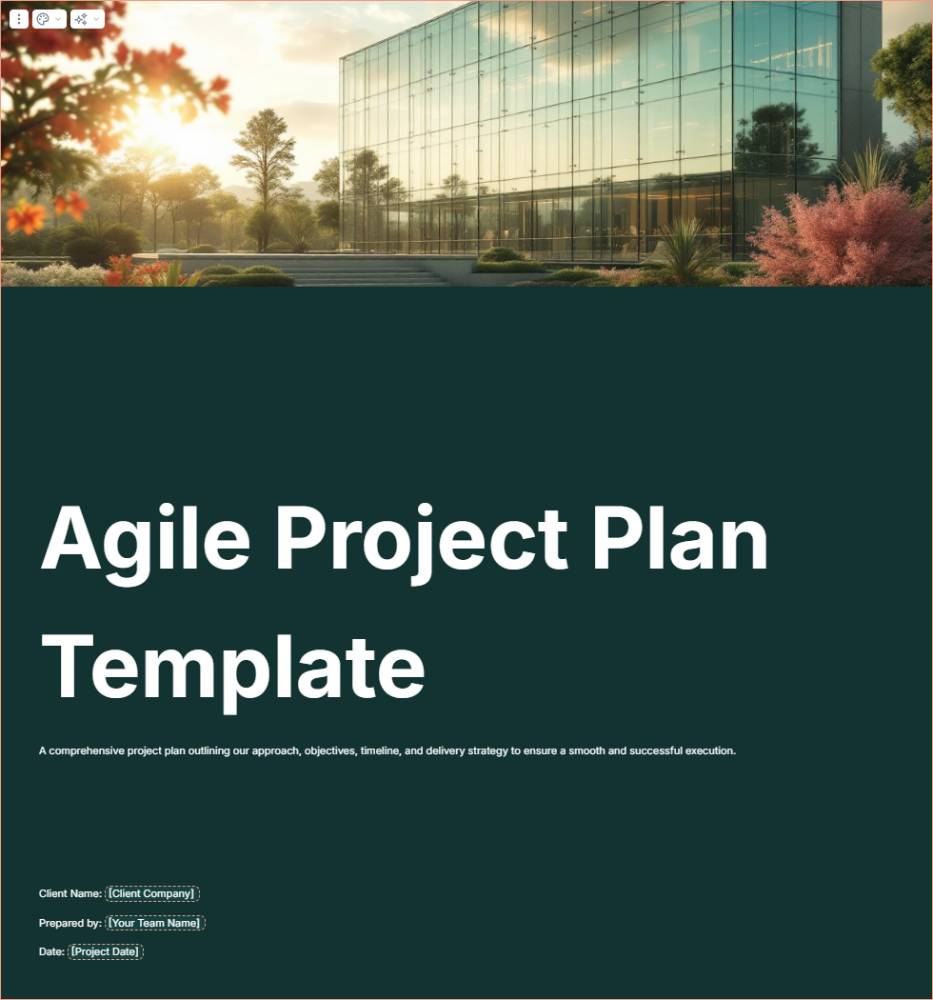 Agile Project Plan Template

A comprehensive project plan outlining our approach, objectives, timeline, and delivery strategy to ensure a smooth and successful execution.

Client Name: [Client Company]

Prepared by: [Your Team Name]

Date: [Project Date]